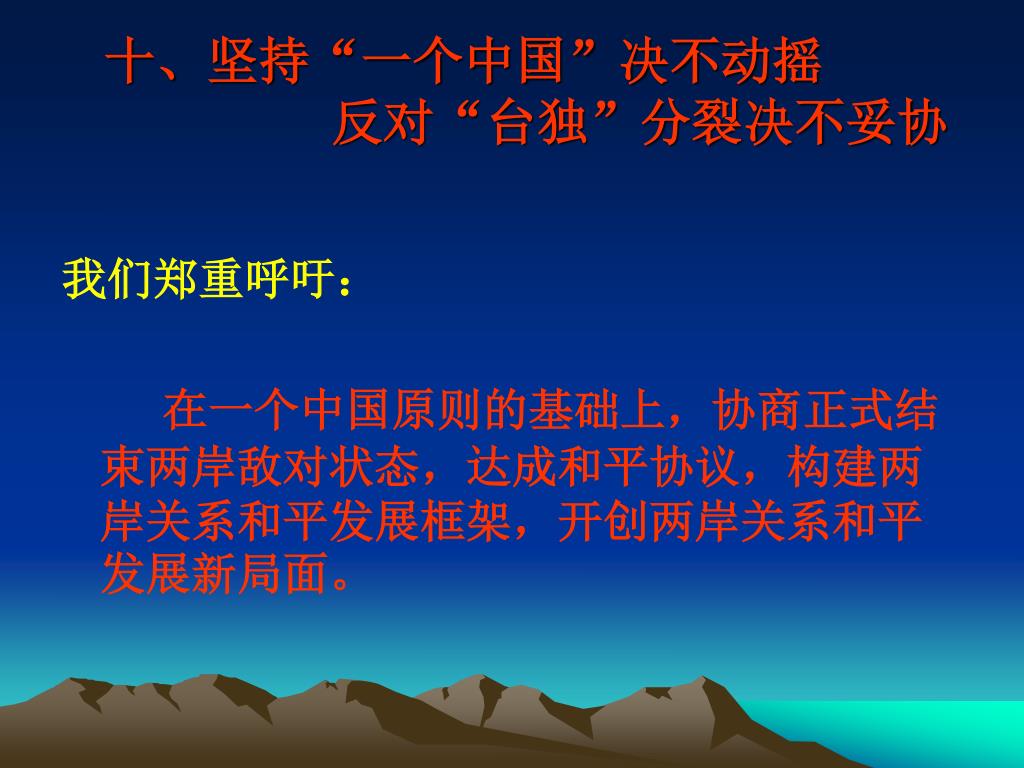 十、坚持“一个中国”决不动摇
反对“台独”分裂决不妥协

我们郑重呼吁：

在一个中国原则的基础上，协商正式结束两岸敌对状态，达成和平协议，构建两岸关系和平发展框架，开创两岸关系和平发展新局面。